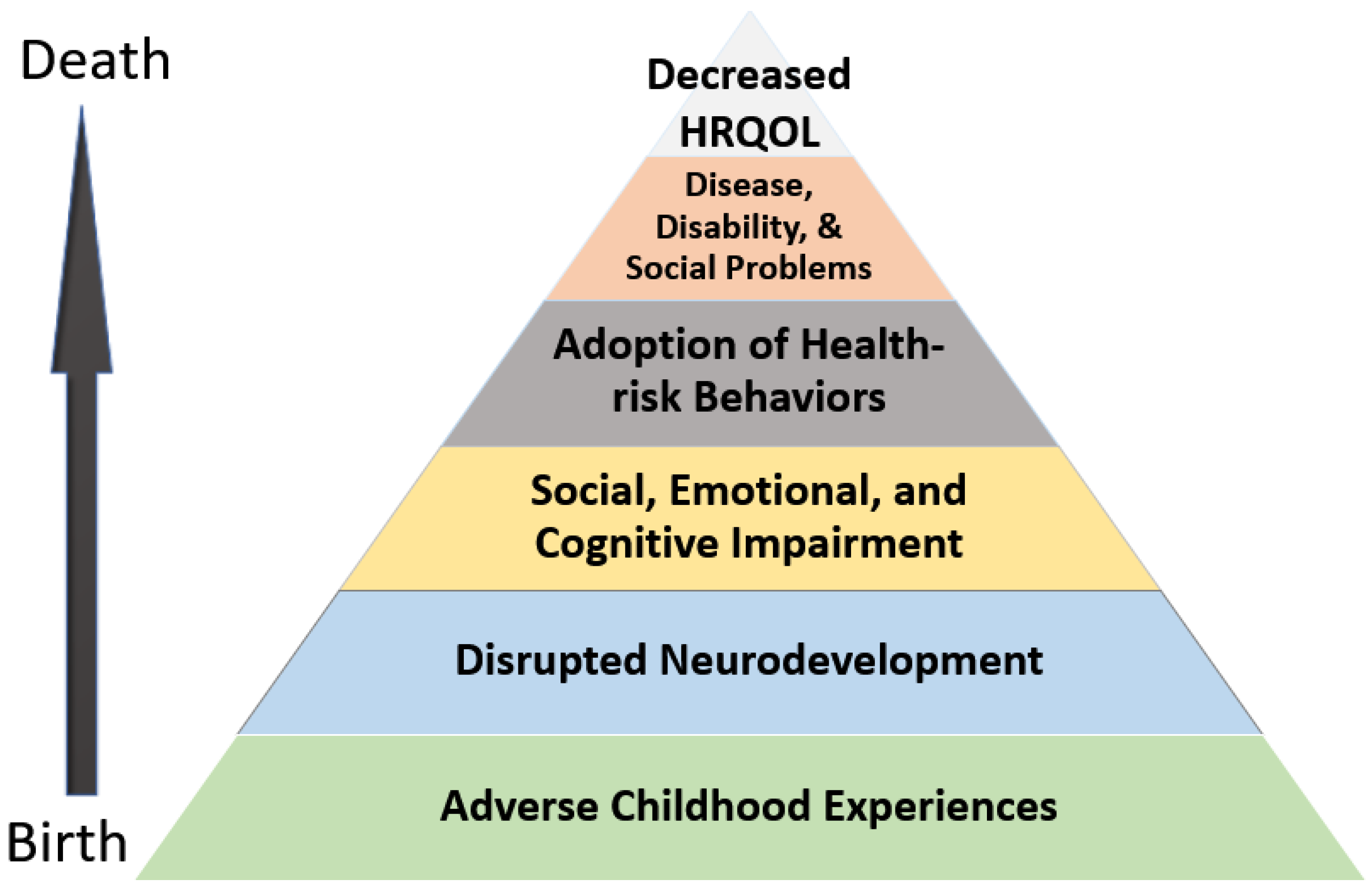 Death

Decreased HRQOL

Disease, Disability, & Social Problems

Adoption of Health-risk Behaviors

Social, Emotional, and Cognitive Impairment

Disrupted Neurodevelopment

Adverse Childhood Experiences

Birth